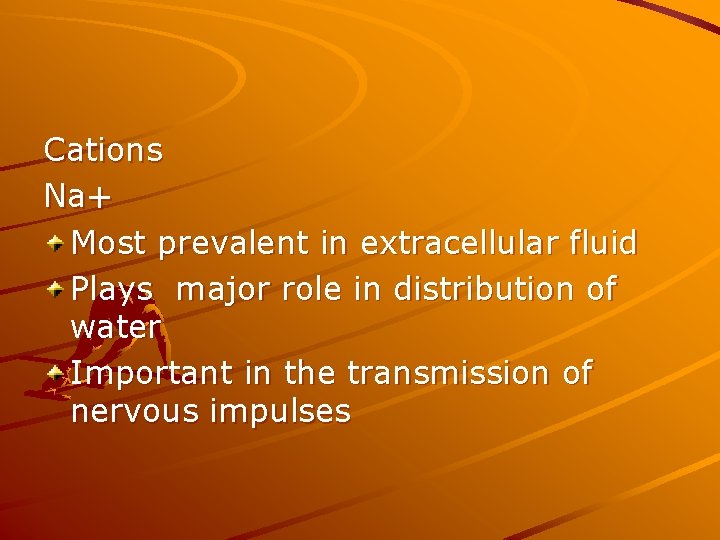 Cations

Na+

Most prevalent in extracellular fluid

Plays  major role in distribution of water

Important in the transmission of nervous impulses